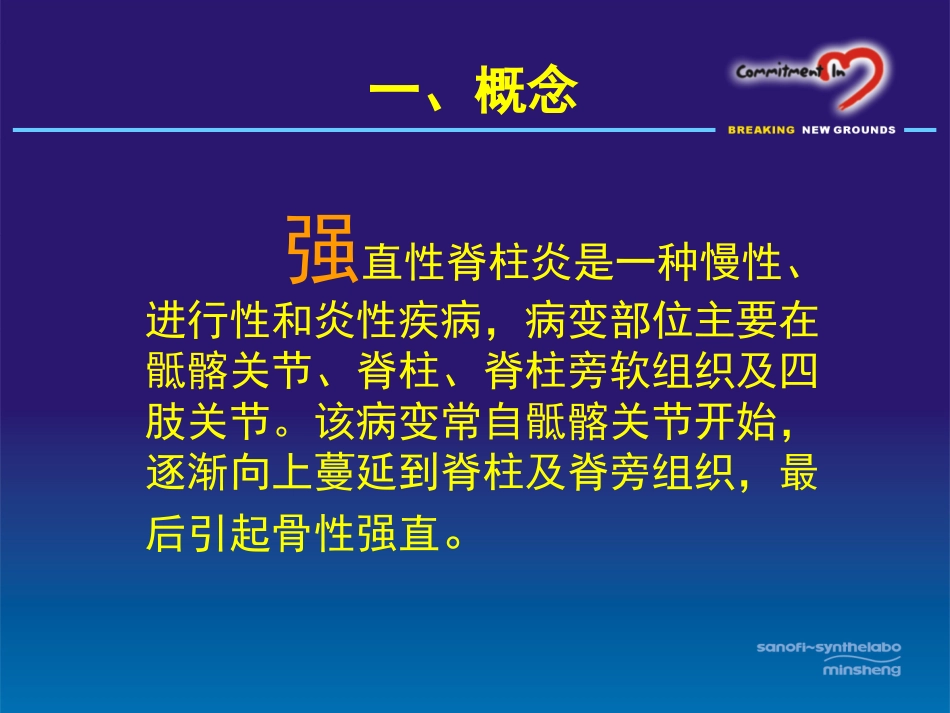 一、概念

Commitment In

BREAKING NEW GROUNDS

强直性脊柱炎是一种慢性、进行性和炎性疾病，病变部位主要在骶髂关节、脊柱、脊柱旁软组织及四肢关节。该病变常自骶髂关节开始，逐渐向上蔓延到脊柱及脊旁组织，最后引起骨性强直。

sanofi~synthelabo
minsheng